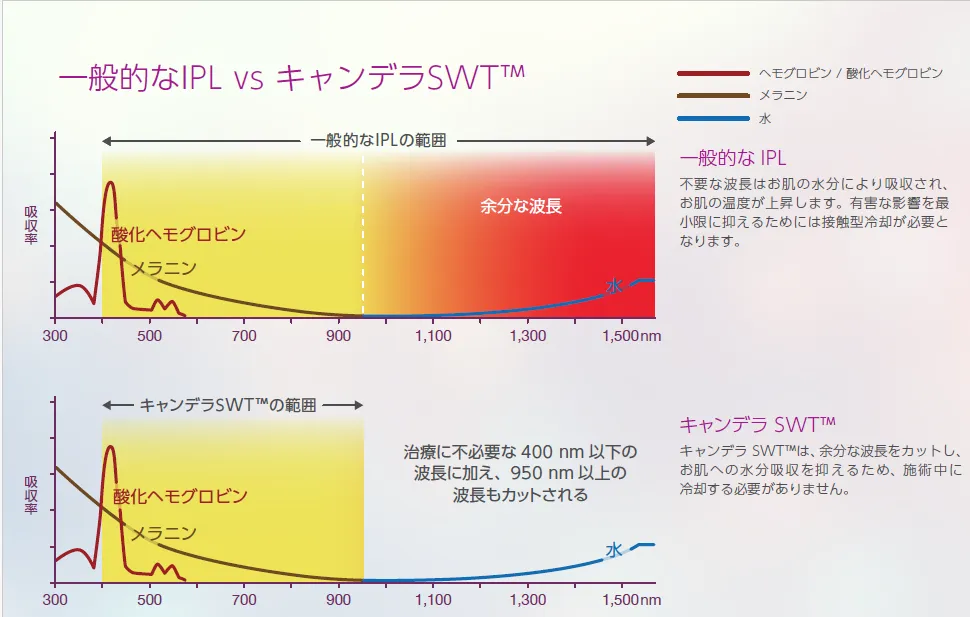 一般的なIPL vs キャンデラSWT™

ヘモグロビン / 酸化ヘモグロビン
メラニン
水

一般的なIPLの範囲

吸収率

酸化ヘモグロビン
メラニン
余分な波長
水

300 500 700 900 1,100 1,300 1,500nm

一般的な IPL
不要な波長はお肌の水分により吸収され、お肌の温度が上昇します。有害な影響を最小限に抑えるためには接触型冷却が必要となります。

キャンデラSWT™の範囲

吸収率

酸化ヘモグロビン
メラニン
治療に不必要な 400 nm 以下の波長に加え、950 nm 以上の波長もカットされる
水

300 500 700 900 1,100 1,300 1,500nm

キャンデラ SWT™
キャンデラ SWT™は、余分な波長をカットし、お肌への水分吸収を抑えるため、施術中に冷却する必要がありません。